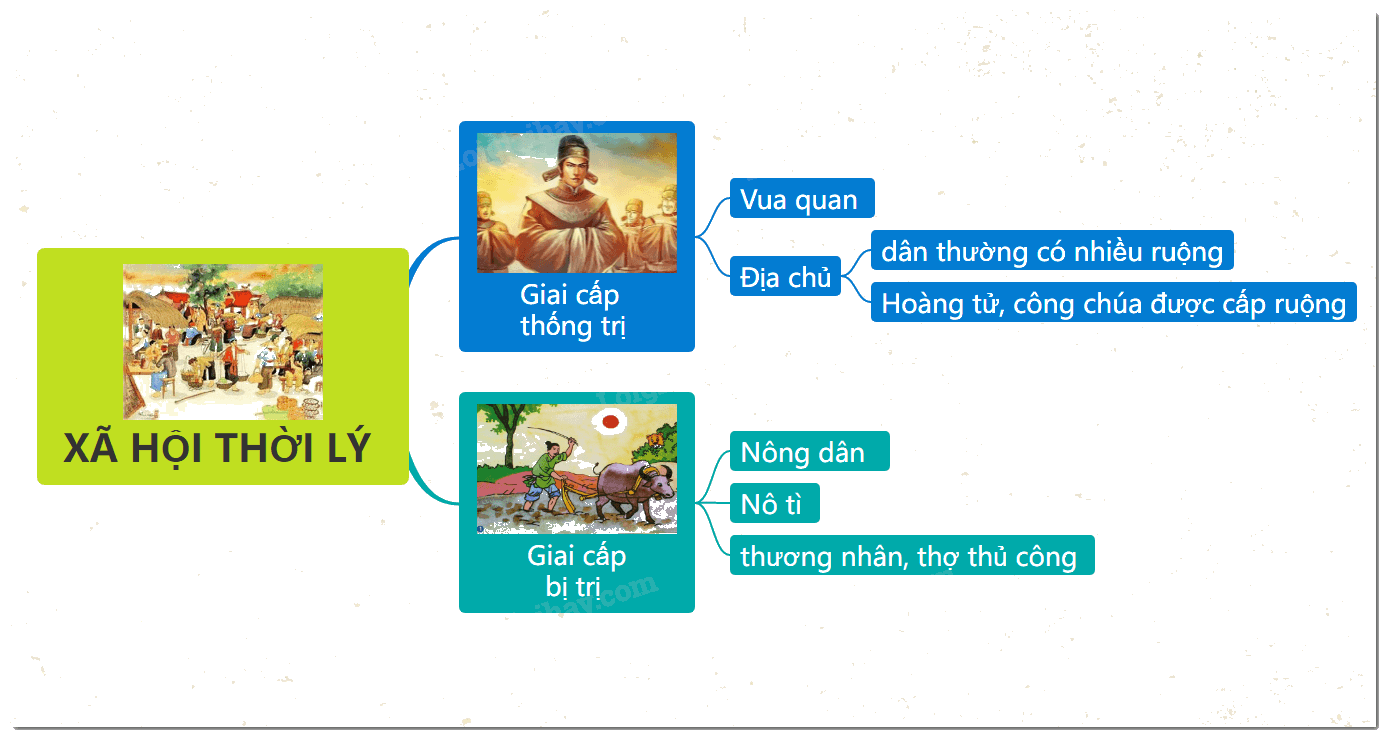 XÃ HỘI THỜI LÝ

Giai cấp thống trị

Vua quan

Địa chủ

dân thường có nhiều ruộng

Hoàng tử, công chúa được cấp ruộng

Giai cấp bị trị

Nông dân

Nô tì

thương nhân, thợ thủ công